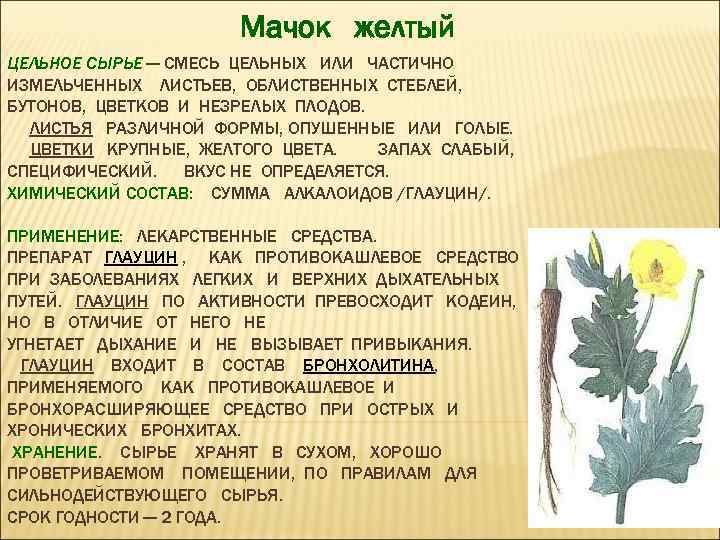 Мачок желтый

ЦЕЛЬНОЕ СЫРЬЕ — СМЕСЬ ЦЕЛЬНЫХ ИЛИ ЧАСТИЧНО ИЗМЕЛЬЧЕННЫХ ЛИСТЬЕВ, ОБЛИСТВЕННЫХ СТЕБЛЕЙ, БУТОНОВ, ЦВЕТКОВ И НЕЗРЕЛЫХ ПЛОДОВ.
ЛИСТЬЯ РАЗЛИЧНОЙ ФОРМЫ, ОПУШЕННЫЕ ИЛИ ГОЛЫЕ.
ЦВЕТКИ КРУПНЫЕ, ЖЕЛТОГО ЦВЕТА. ЗАПАХ СЛАБЫЙ, СПЕЦИФИЧЕСКИЙ. ВКУС НЕ ОПРЕДЕЛЯЕТСЯ.
ХИМИЧЕСКИЙ СОСТАВ: СУММА АЛКАЛОИДОВ /ГЛАУЦИН/.

ПРИМЕНЕНИЕ: ЛЕКАРСТВЕННЫЕ СРЕДСТВА.
ПРЕПАРАТ ГЛАУЦИН , КАК ПРОТИВОКАШЛЕВОЕ СРЕДСТВО ПРИ ЗАБОЛЕВАНИЯХ ЛЕГКИХ И ВЕРХНИХ ДЫХАТЕЛЬНЫХ ПУТЕЙ. ГЛАУЦИН ПО АКТИВНОСТИ ПРЕВОСХОДИТ КОДЕИН, НО В ОТЛИЧИЕ ОТ НЕГО НЕ
УГНЕТАЕТ ДЫХАНИЕ И НЕ ВЫЗЫВАЕТ ПРИВЫКАНИЯ.
ГЛАУЦИН ВХОДИТ В СОСТАВ БРОНХОЛИТИНА, ПРИМЕНЯЕМОГО КАК ПРОТИВОКАШЛЕВОЕ И БРОНХОРАСШИРЯЮЩЕЕ СРЕДСТВО ПРИ ОСТРЫХ И ХРОНИЧЕСКИХ БРОНХИТАХ.
ХРАНЕНИЕ. СЫРЬЕ ХРАНЯТ В СУХОМ, ХОРОШО ПРОВЕТРИВАЕМОМ ПОМЕЩЕНИИ, ПО ПРАВИЛАМ ДЛЯ СИЛЬНОДЕЙСТВУЮЩЕГО СЫРЬЯ.
СРОК ГОДНОСТИ — 2 ГОДА.